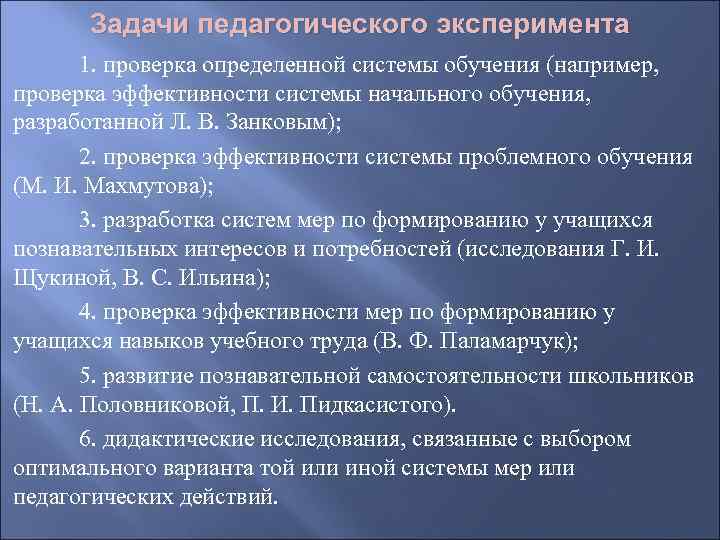 Задачи педагогического эксперимента

1. проверка определенной системы обучения (например, проверка эффективности системы начального обучения, разработанной Л. В. Занковым);

2. проверка эффективности системы проблемного обучения (М. И. Махмутова);

3. разработка систем мер по формированию у учащихся познавательных интересов и потребностей (исследования Г. И. Щукиной, В. С. Ильина);

4. проверка эффективности мер по формированию у учащихся навыков учебного труда (В. Ф. Паламарчук);

5. развитие познавательной самостоятельности школьников (Н. А. Половниковой, П. И. Пидкасистого).

6. дидактические исследования, связанные с выбором оптимального варианта той или иной системы мер или педагогических действий.